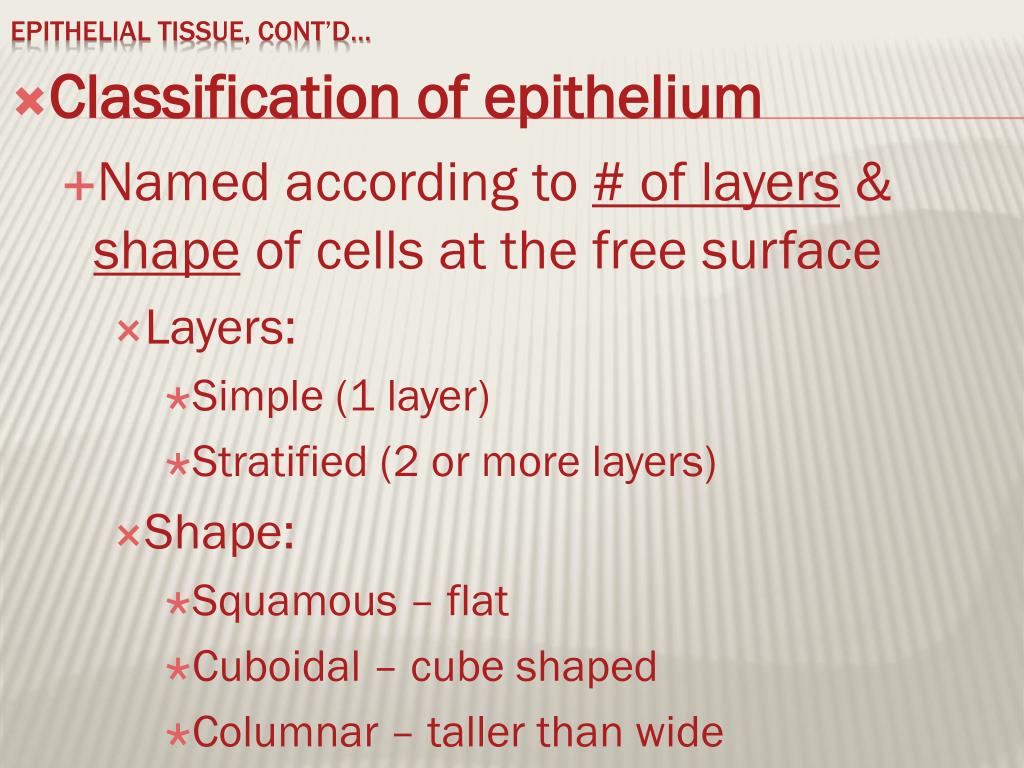 EPITHELIAL TISSUE, CONT'D…

Classification of epithelium

Named according to # of layers & shape of cells at the free surface

Layers:

Simple (1 layer)

Stratified (2 or more layers)

Shape:

Squamous – flat

Cuboidal – cube shaped

Columnar – taller than wide